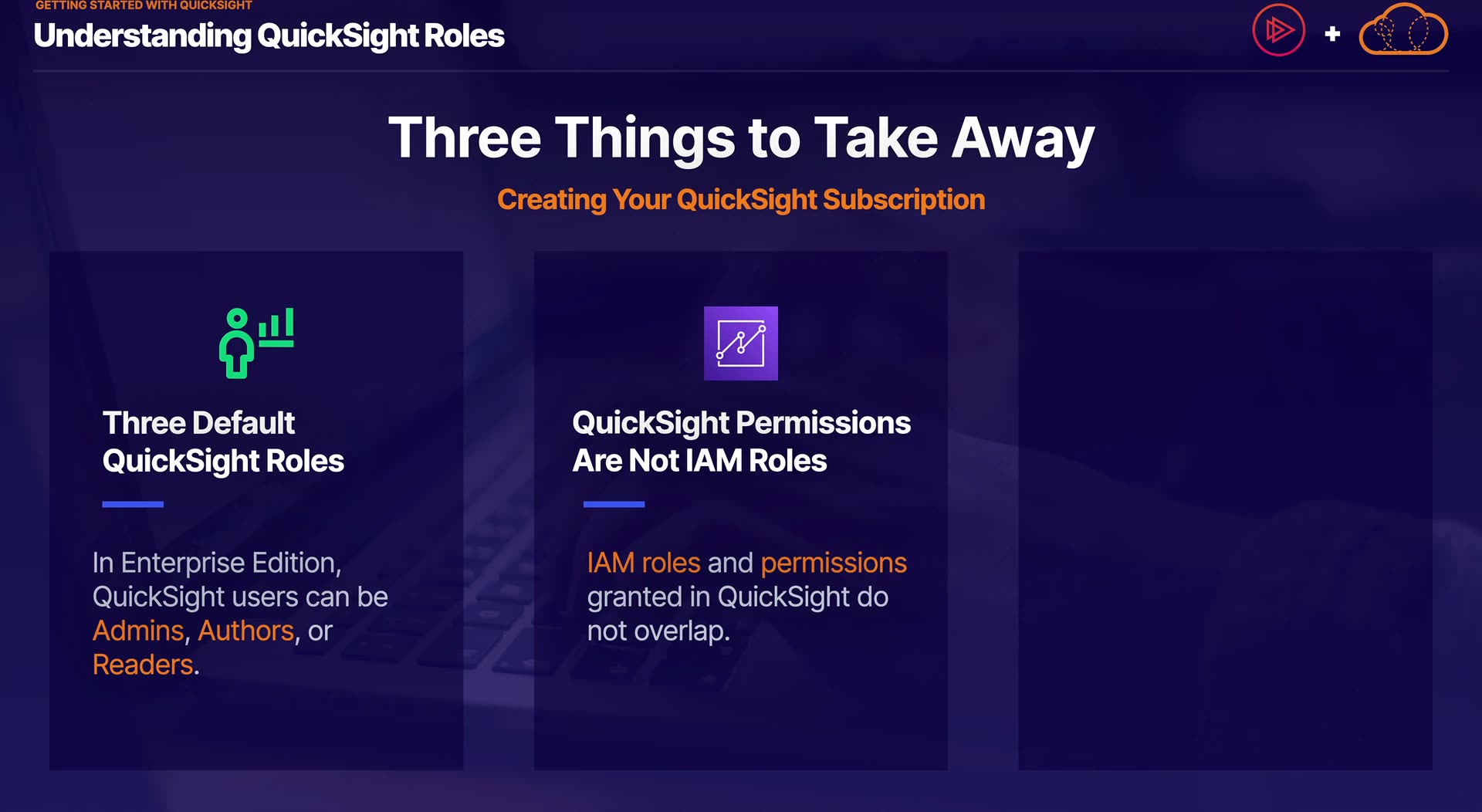 GETTING STARTED WITH QUICKSIGHT
Understanding QuickSight Roles

+

Three Things to Take Away

Creating Your QuickSight Subscription

Three Default QuickSight Roles

In Enterprise Edition, QuickSight users can be Admins, Authors, or Readers.

QuickSight Permissions Are Not IAM Roles

IAM roles and permissions granted in QuickSight do not overlap.